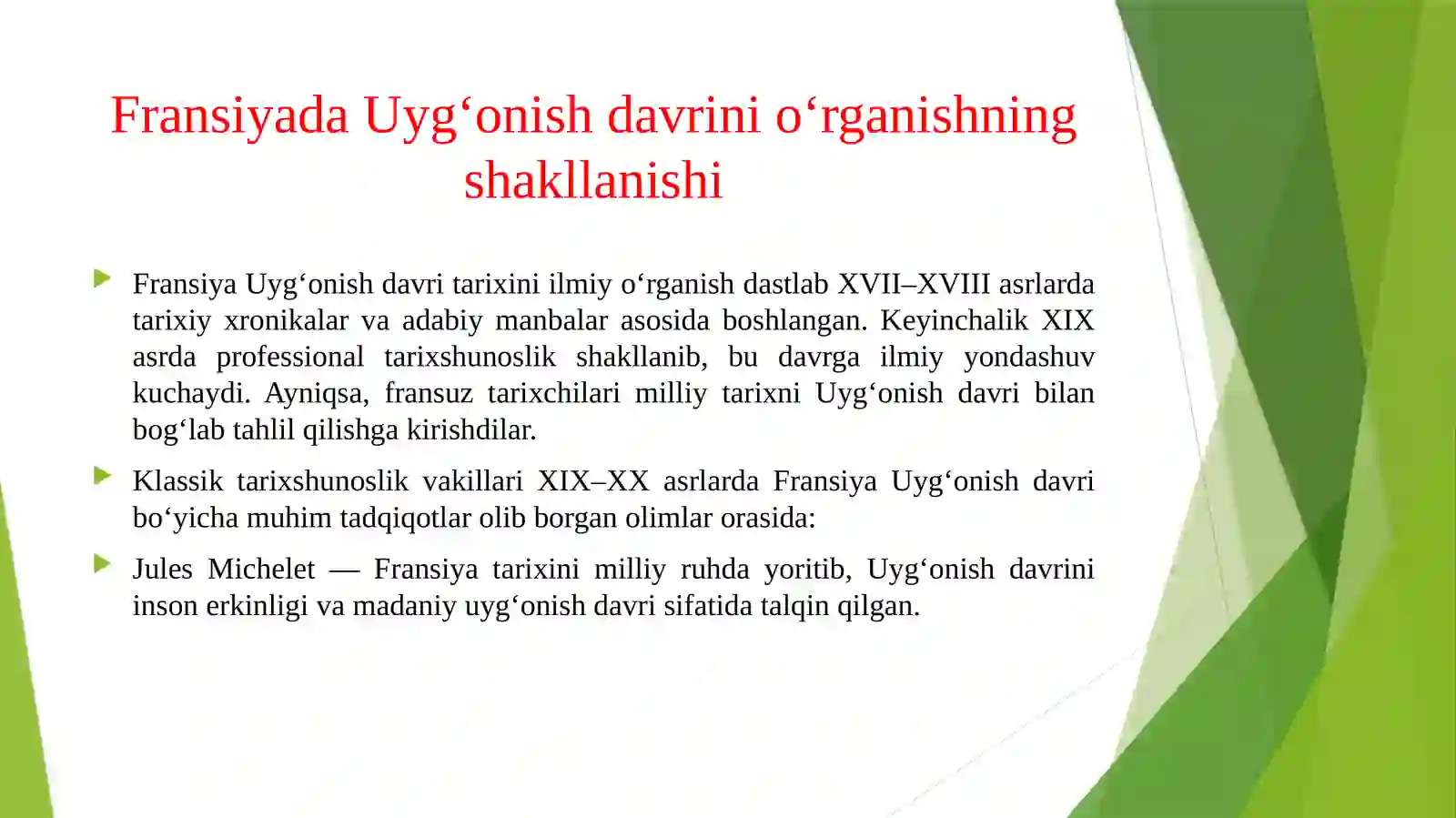 Fransiyada Uyg‘onish davrini o‘rganishning shakllanishi

Fransiya Uyg‘onish davri tarixini ilmiy o‘rganish dastlab XVII–XVIII asrlarda tarixiy xronikalar va adabiy manbalar asosida boshlangan. Keyinchalik XIX asrda professional tarixshunoslik shakllanib, bu davrga ilmiy yondashuv kuchaydi. Ayniqsa, fransuz tarixchilari milliy tarixni Uyg‘onish davri bilan bog‘lab tahlil qilishga kirishdilar.

Klassik tarixshunoslik vakillari XIX–XX asrlarda Fransiya Uyg‘onish davri bo‘yicha muhim tadqiqotlar olib borgan olimlar orasida:

Jules Michelet — Fransiya tarixini milliy ruhda yoritib, Uyg‘onish davrini inson erkinligi va madaniy uyg‘onish davri sifatida talqin qilgan.